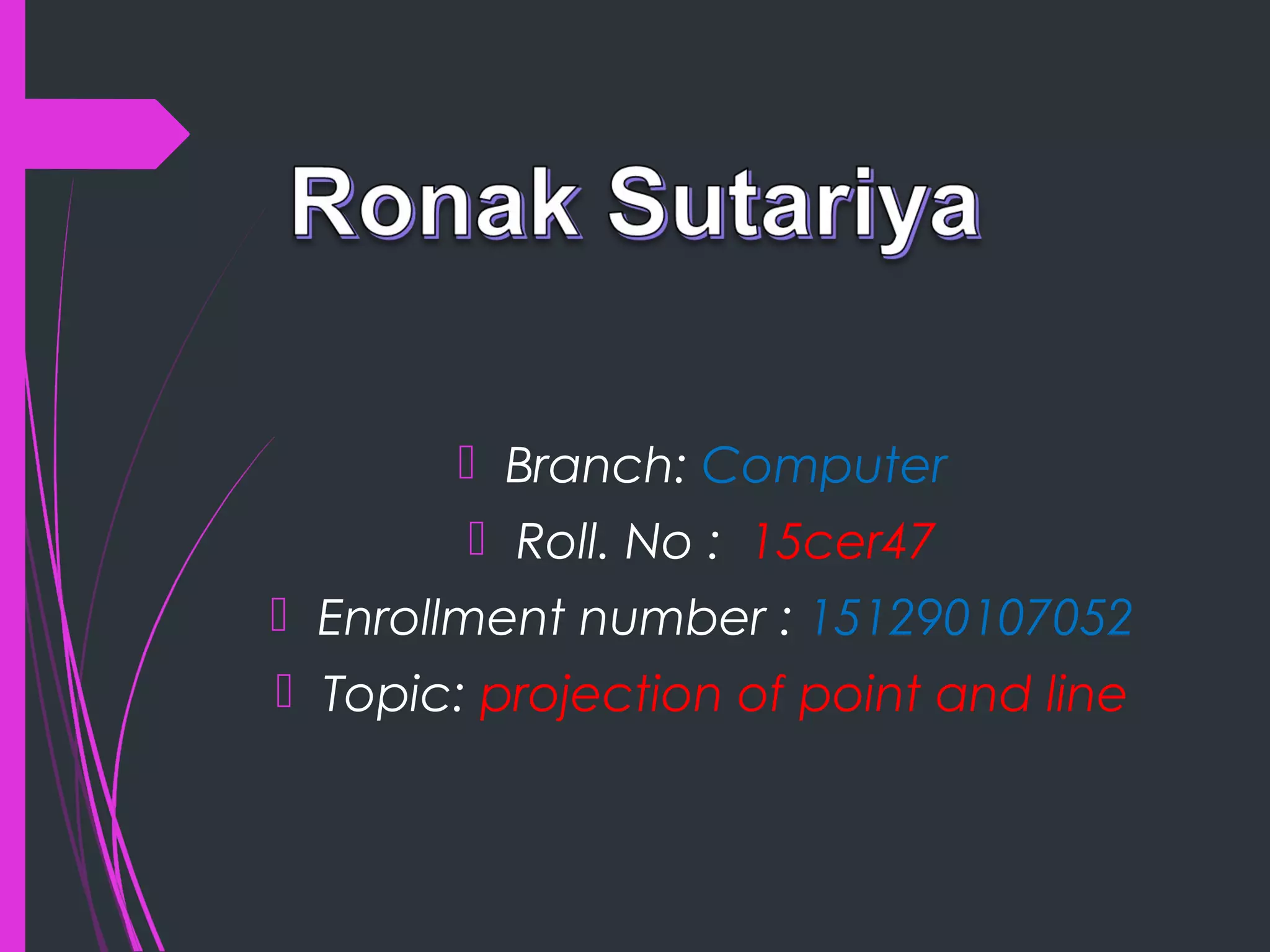 Ronak Sutariya

Branch: Computer

Roll. No : 15cer47

Enrollment number : 151290107052

Topic: projection of point and line